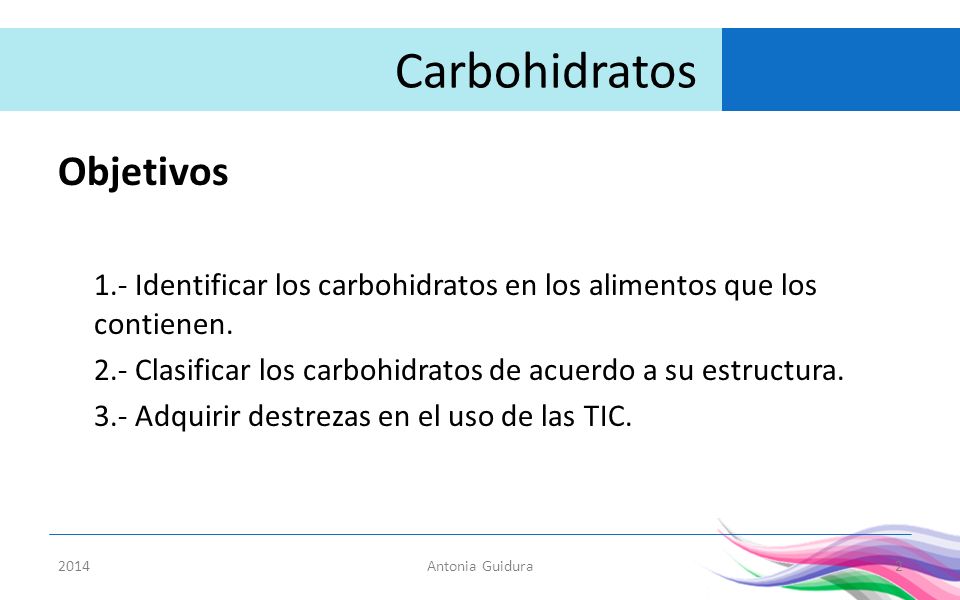 Carbohidratos

Objetivos

1.- Identificar los carbohidratos en los alimentos que los contienen.

2.- Clasificar los carbohidratos de acuerdo a su estructura.

3.- Adquirir destrezas en el uso de las TIC.

2014

Antonia Guidura

2